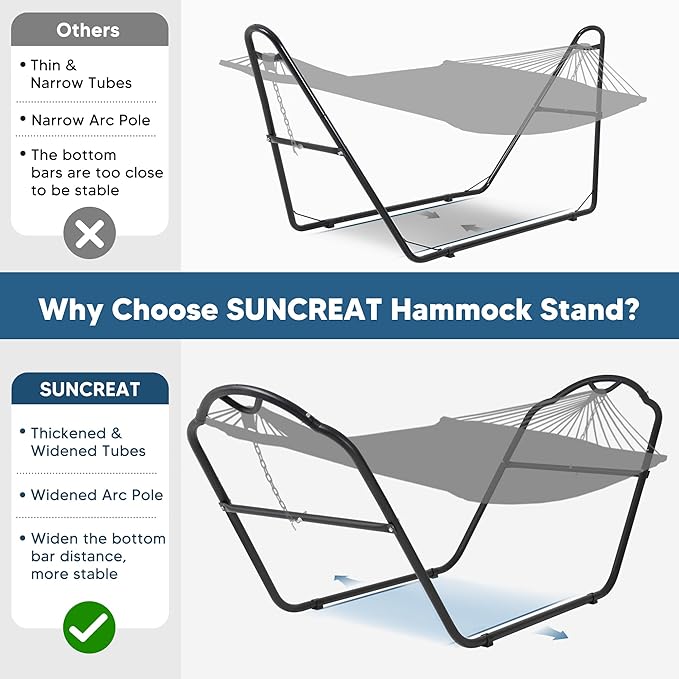 Others

• Thin & Narrow Tubes

• Narrow Arc Pole

• The bottom bars are too close to be stable

Why Choose SUNCREAT Hammock Stand?

SUNCREAT

• Thickened & Widened Tubes

• Widened Arc Pole

• Widen the bottom bar distance, more stable